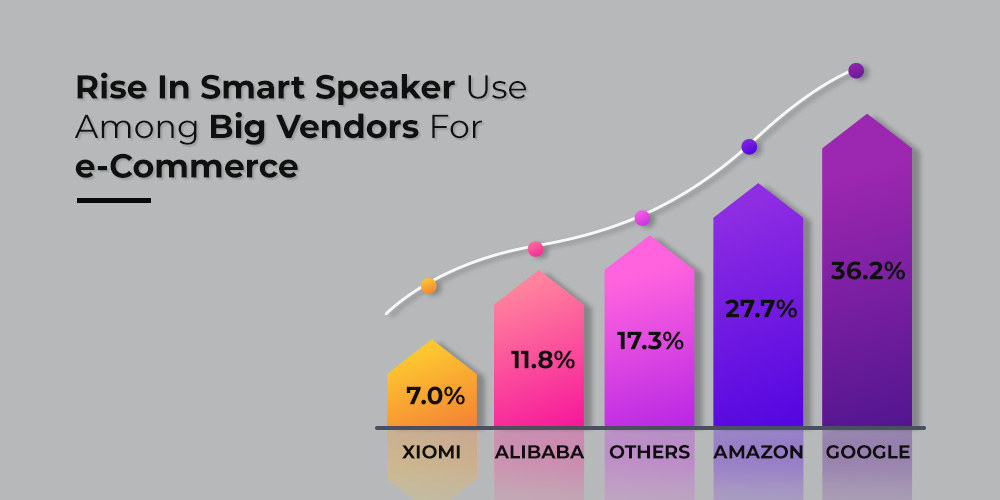 Rise In Smart Speaker Use Among Big Vendors For e-Commerce

7.0%
11.8%
17.3%
27.7%
36.2%

XIOMI
ALIBABA
OTHERS
AMAZON
GOOGLE